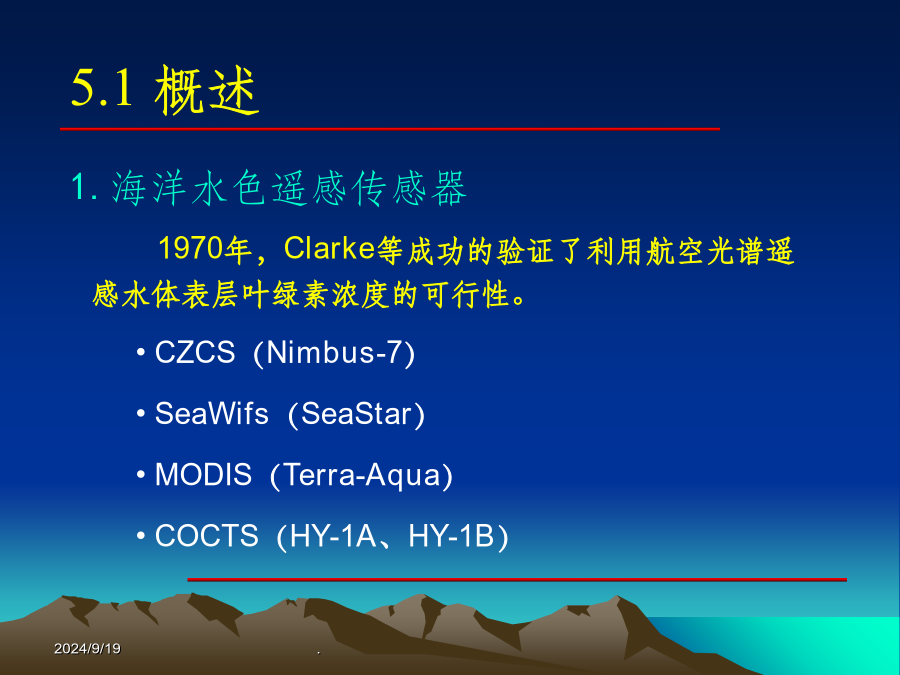 5.1 概述

1. 海洋水色遥感传感器

1970年，Clarke等成功的验证了利用航空光谱遥感水体表层叶绿素浓度的可行性。

• CZCS（Nimbus-7）

• SeaWifs（SeaStar）

• MODIS（Terra-Aqua）

• COCTS（HY-1A、HY-1B）

2024/9/19

.